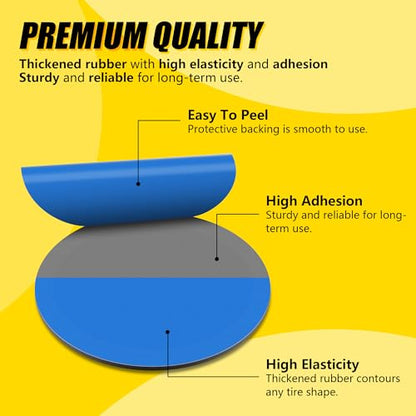 PREMIUM QUALITY

Thickened rubber with high elasticity and adhesion
Sturdy and reliable for long-term use.

Easy To Peel
Protective backing is smooth to use.

High Adhesion
Sturdy and reliable for long-term use.

High Elasticity
Thickened rubber contours any tire shape.